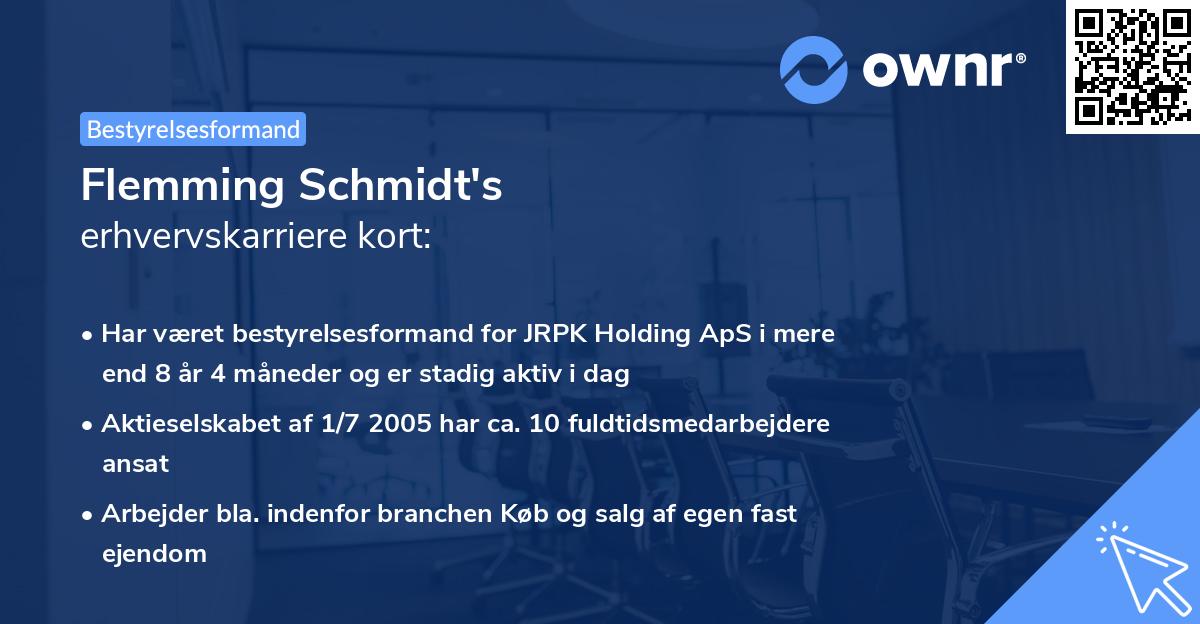 ownr®

Bestyrelsesformand

Flemming Schmidt's
erhvervskarriere kort:

• Har været bestyrelsesformand for JRPK Holding ApS i mere end 8 år 4 måneder og er stadig aktiv i dag
• Aktieselskabet af 1/7 2005 har ca. 10 fuldtidsmedarbejdere ansat
• Arbejder bla. indenfor branchen Køb og salg af egen fast ejendom